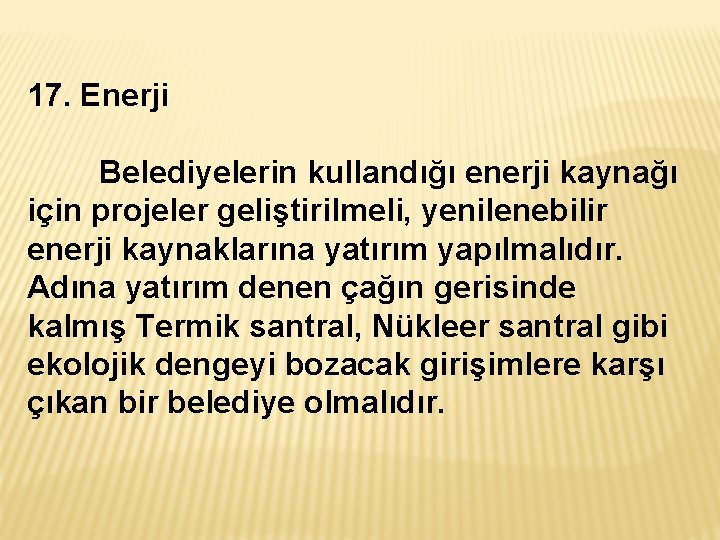 17. Enerji

Belediyelerin kullandığı enerji kaynağı için projeler geliştirilmeli, yenilenebilir enerji kaynaklarına yatırım yapılmalıdır. Adına yatırım denen çağın gerisinde kalmış Termik santral, Nükleer santral gibi ekolojik dengeyi bozacak girişimlere karşı çıkan bir belediye olmalıdır.